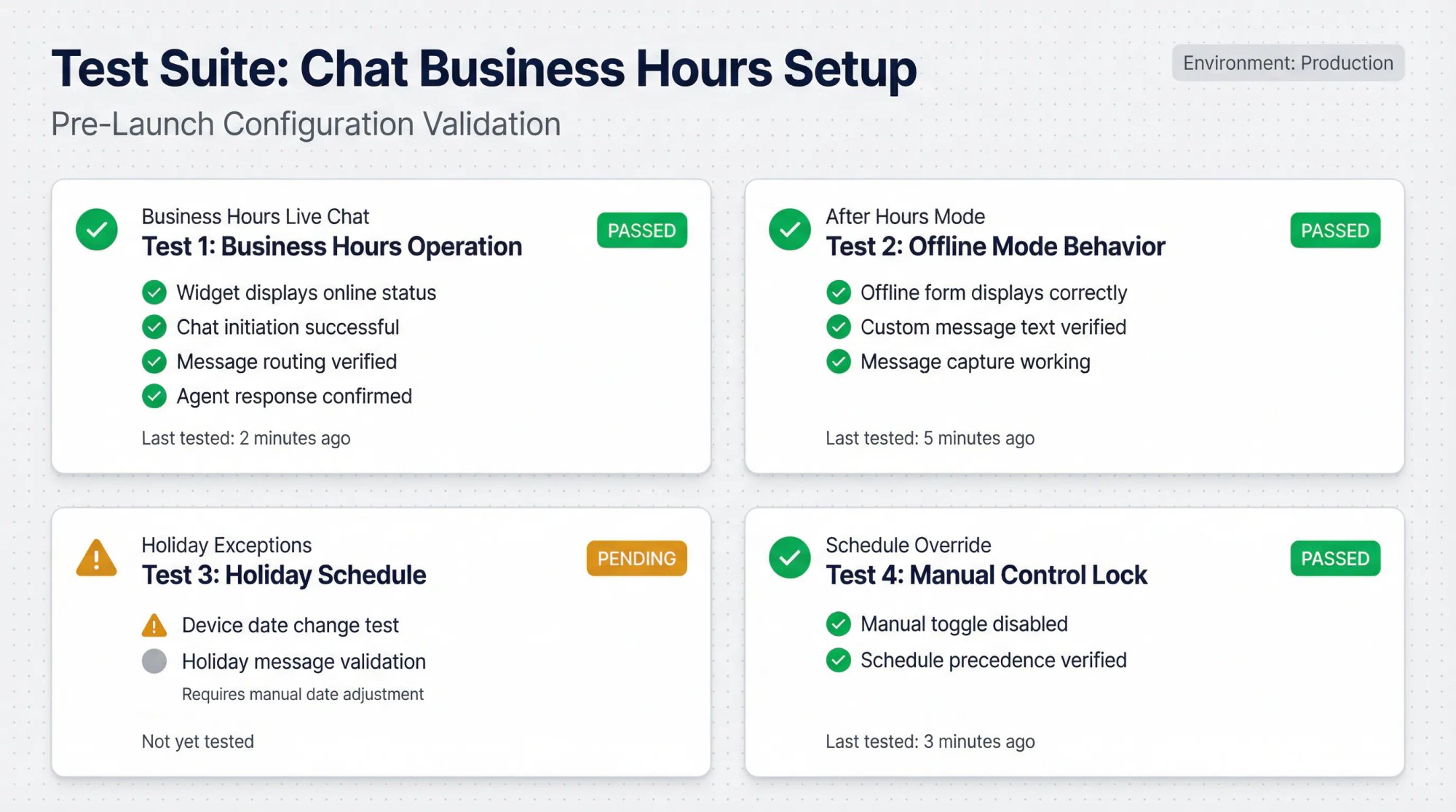 Test Suite: Chat Business Hours Setup

Environment: Production

Pre-Launch Configuration Validation

Business Hours Live Chat
Test 1: Business Hours Operation
PASSED

Widget displays online status
Chat initiation successful
Message routing verified
Agent response confirmed

Last tested: 2 minutes ago

After Hours Mode
Test 2: Offline Mode Behavior
PASSED

Offline form displays correctly
Custom message text verified
Message capture working

Last tested: 5 minutes ago

Holiday Exceptions
Test 3: Holiday Schedule
PENDING

Device date change test
Holiday message validation
Requires manual date adjustment

Not yet tested

Schedule Override
Test 4: Manual Control Lock
PASSED

Manual toggle disabled
Schedule precedence verified

Last tested: 3 minutes ago